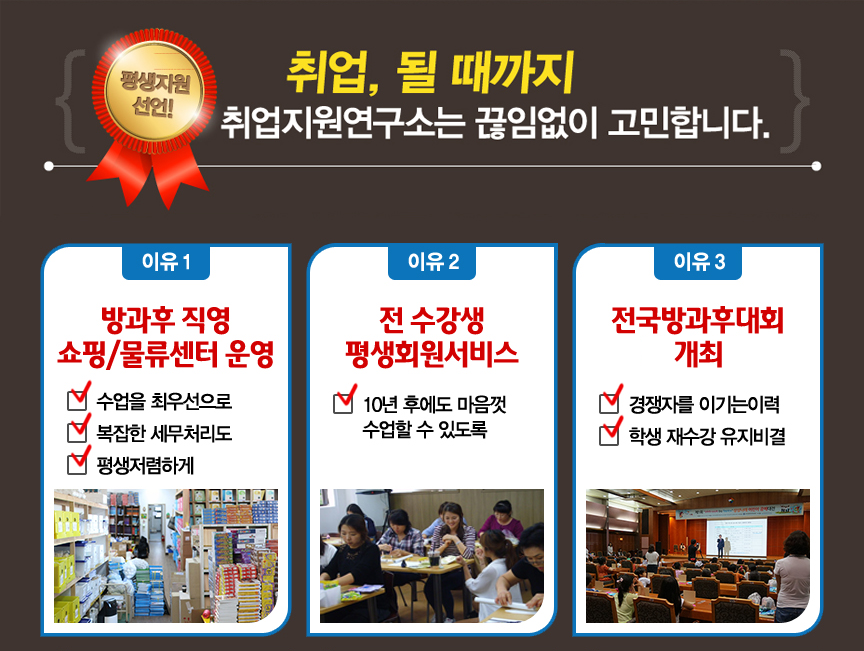 평생지원 선언!

취업, 될 때까지
취업지원연구소는 끊임없이 고민합니다.

이유 1

방과후 직영 쇼핑/물류센터 운영

수업을 최우선으로
복잡한 세무처리도
평생저렴하게

이유 2

전 수강생 평생회원서비스

10년 후에도 마음껏 수업할 수 있도록

이유 3

전국방과후대회 개최

경쟁자를 이기는이력
학생 재수강 유지비결